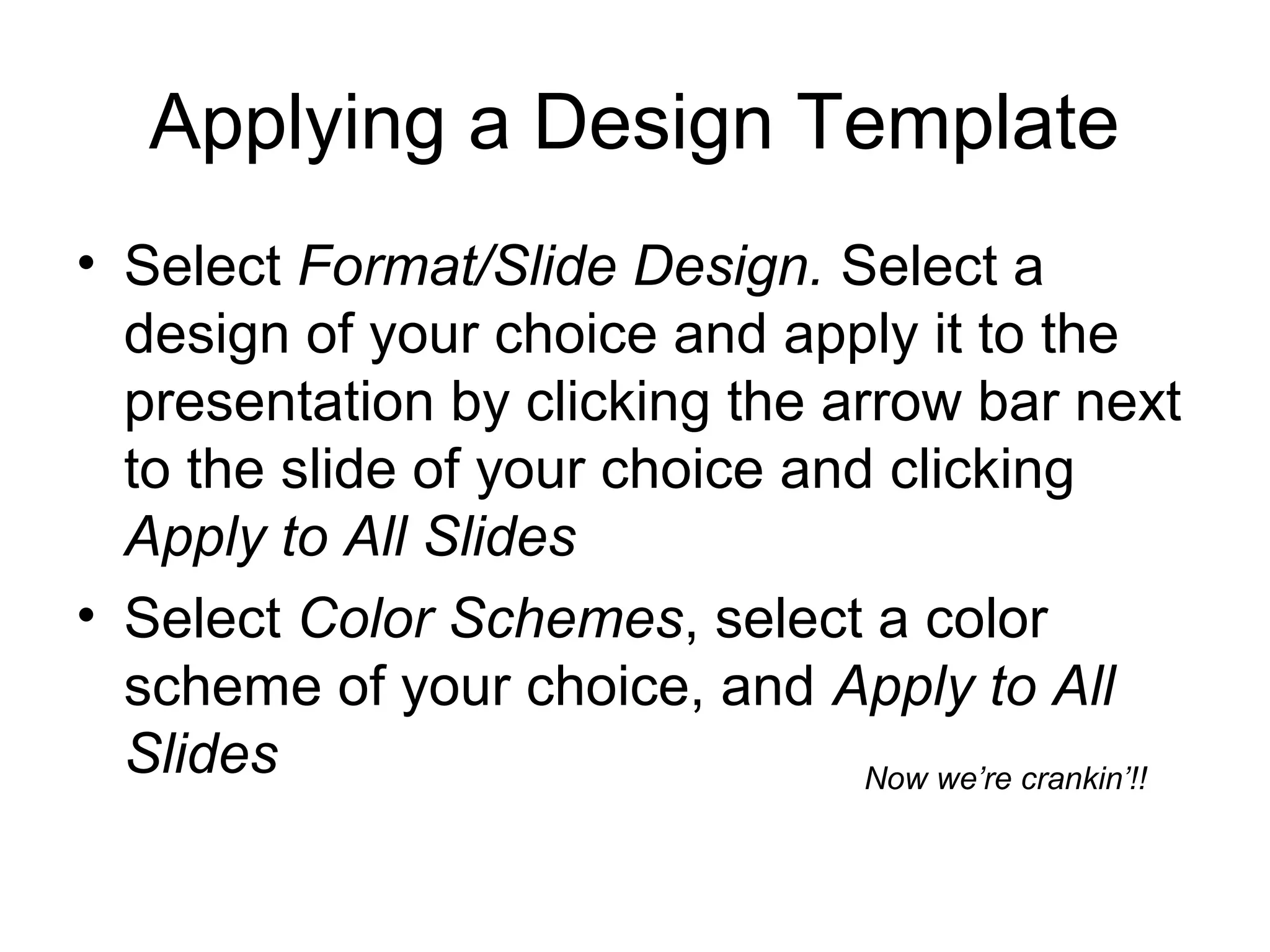 Applying a Design Template

• Select Format/Slide Design. Select a design of your choice and apply it to the presentation by clicking the arrow bar next to the slide of your choice and clicking Apply to All Slides

• Select Color Schemes, select a color scheme of your choice, and Apply to All Slides

Now we’re crankin’!!